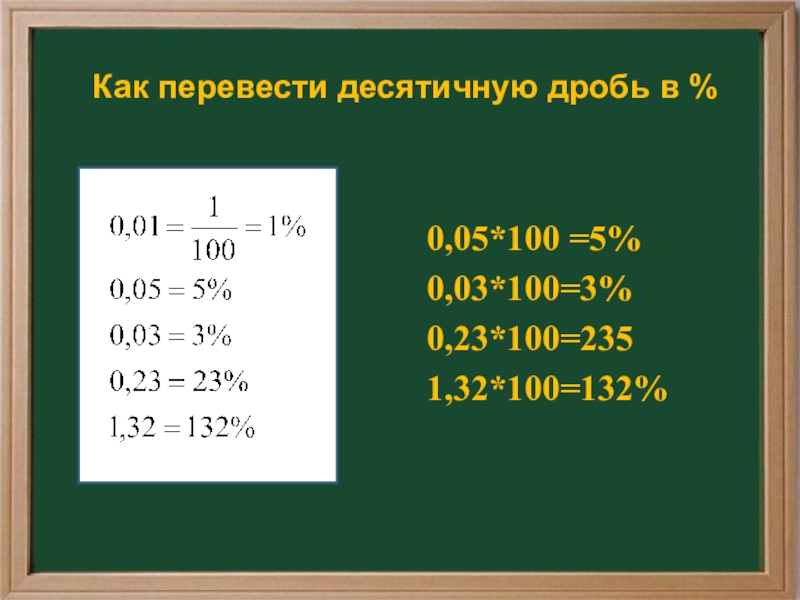 Как перевести десятичную дробь в %

$0,01 = \frac{1}{100} = 1\%$

$0,05 = 5\%$

$0,03 = 3\%$

$0,23 = 23\%$

$1,32 = 132\%$

0,05*100 =5%

0,03*100=3%

0,23*100=235

1,32*100=132%